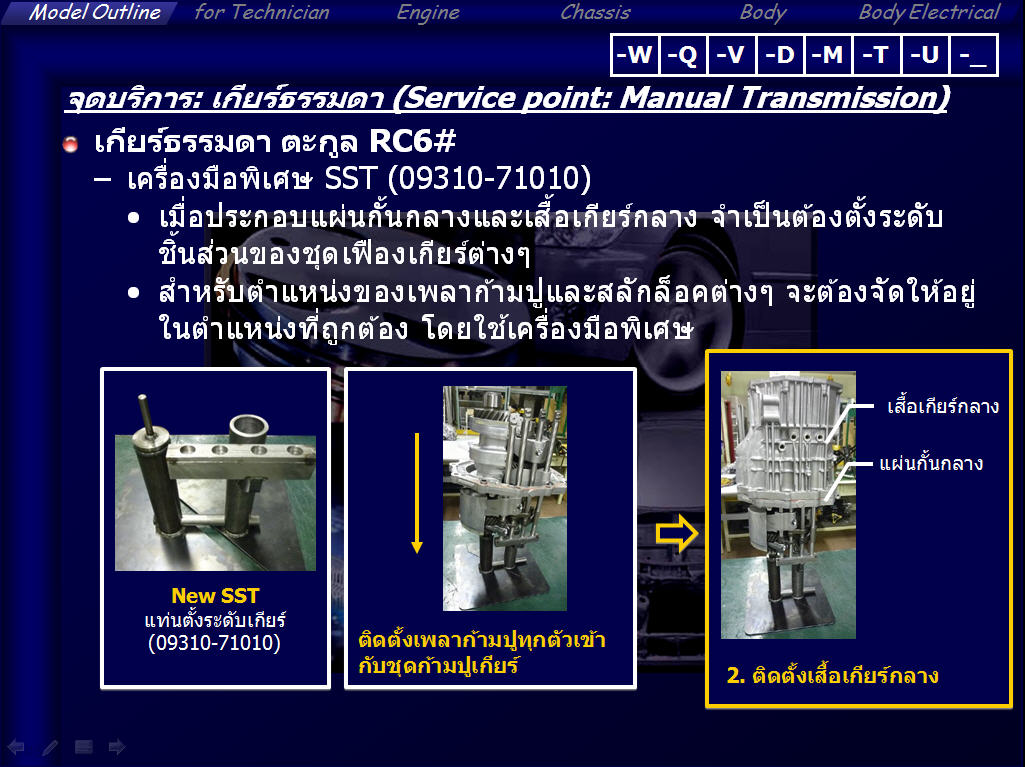 Model Outline for Technician Engine Chassis Body Body Electrical

-W -Q -V -D -M -T -U -_

จุดบริการ: เกียร์ธรรมดา (Service point: Manual Transmission)

เกียร์ธรรมดา ตะกูล RC6#

– เครื่องมือพิเศษ SST (09310-71010)

• เมื่อประกอบแผ่นกั้นกลางและเสื้อเกียร์กลาง จำเป็นต้องตั้งระดับชิ้นส่วนของชุดเฟืองเกียร์ต่างๆ

• สำหรับตำแหน่งของเพลาก้ามปูและสลักล็อคต่างๆ จะต้องจัดให้อยู่ในตำแหน่งที่ถูกต้อง โดยใช้เครื่องมือพิเศษ

New SST
แท่นตั้งระดับเกียร์
(09310-71010)

ติดตั้งเพลาก้ามปูทุกตัวเข้ากับชุดก้ามปูเกียร์

เสื้อเกียร์กลาง

แผ่นกั้นกลาง

2. ติดตั้งเสื้อเกียร์กลาง